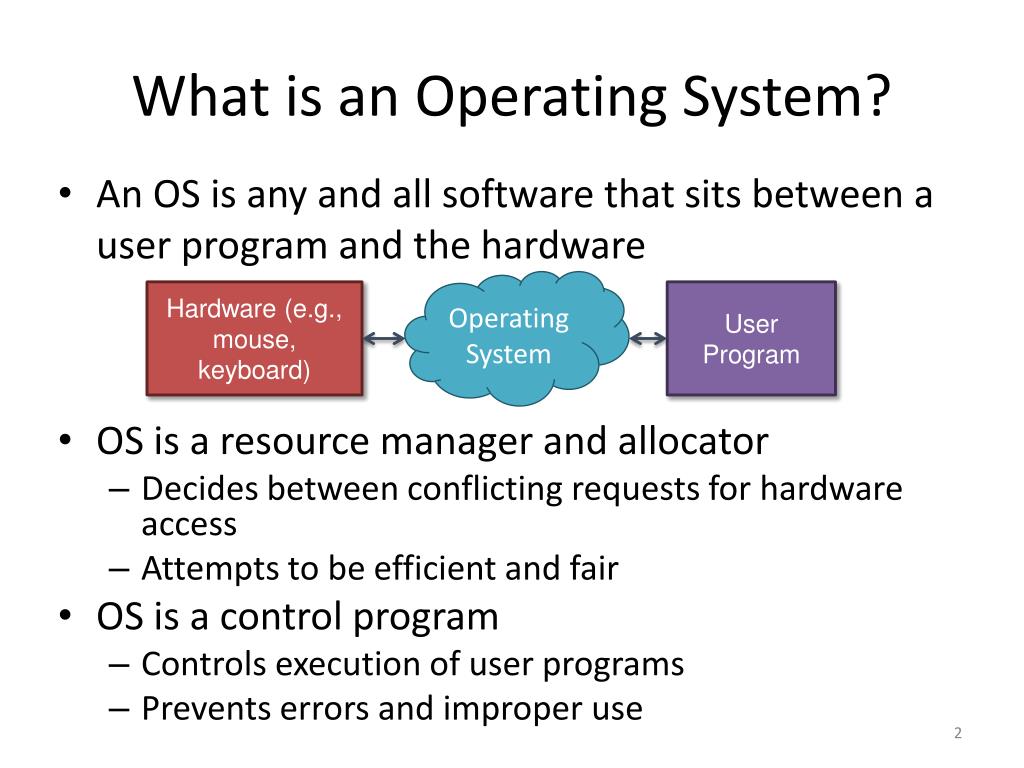 What is an Operating System?

• An OS is any and all software that sits between a user program and the hardware

Hardware (e.g., mouse, keyboard)

Operating System

User Program

• OS is a resource manager and allocator
– Decides between conflicting requests for hardware access
– Attempts to be efficient and fair
• OS is a control program
– Controls execution of user programs
– Prevents errors and improper use

2